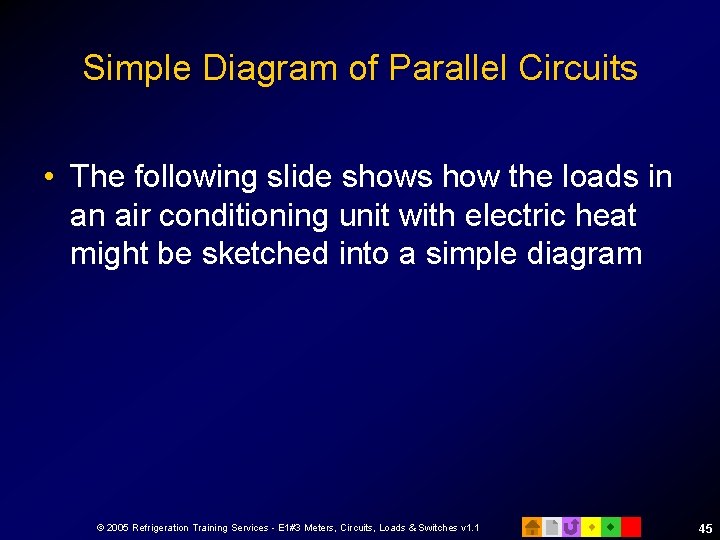 Simple Diagram of Parallel Circuits

• The following slide shows how the loads in an air conditioning unit with electric heat might be sketched into a simple diagram

© 2005 Refrigeration Training Services - E1#3 Meters, Circuits, Loads & Switches v1.1

45